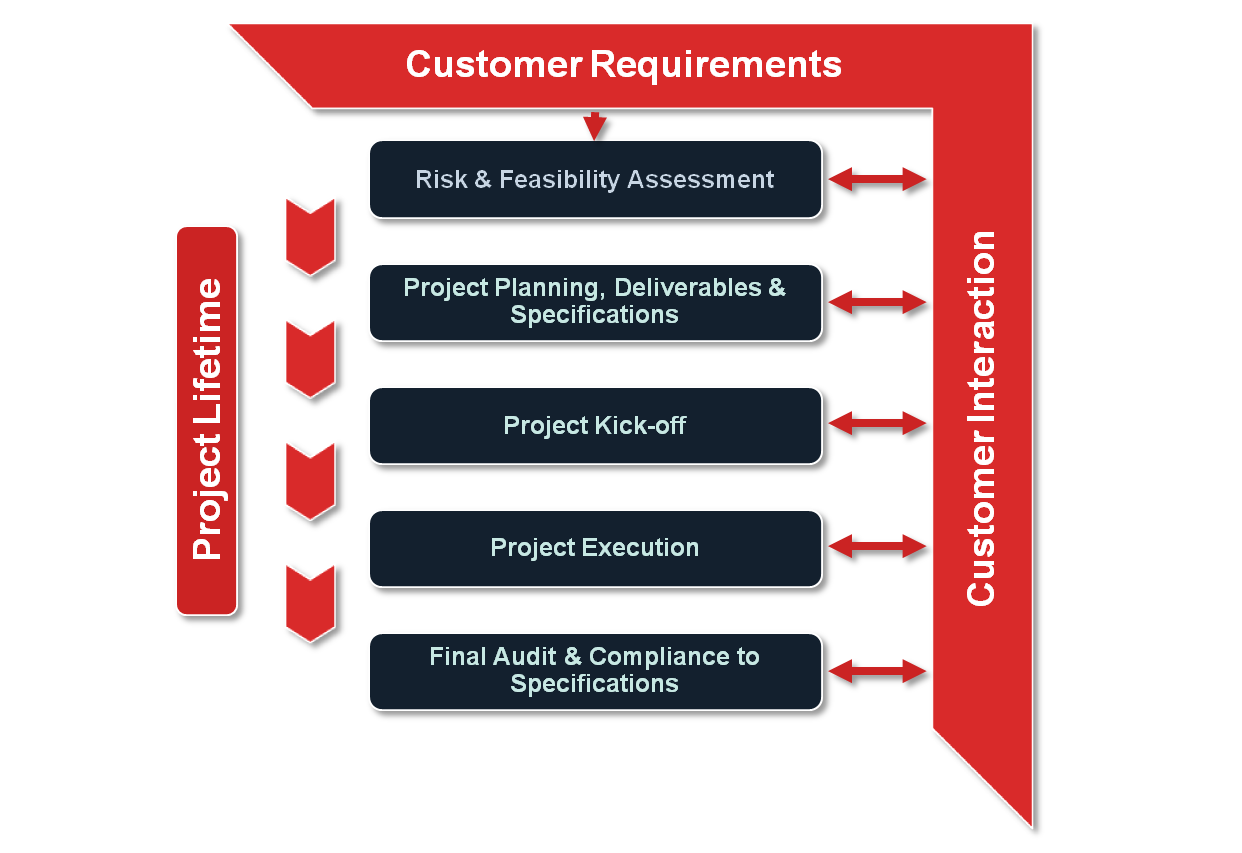 Customer Requirements

Project Lifetime

Risk & Feasibility Assessment

Project Planning, Deliverables & Specifications

Project Kick-off

Project Execution

Final Audit & Compliance to Specifications

Customer Interaction